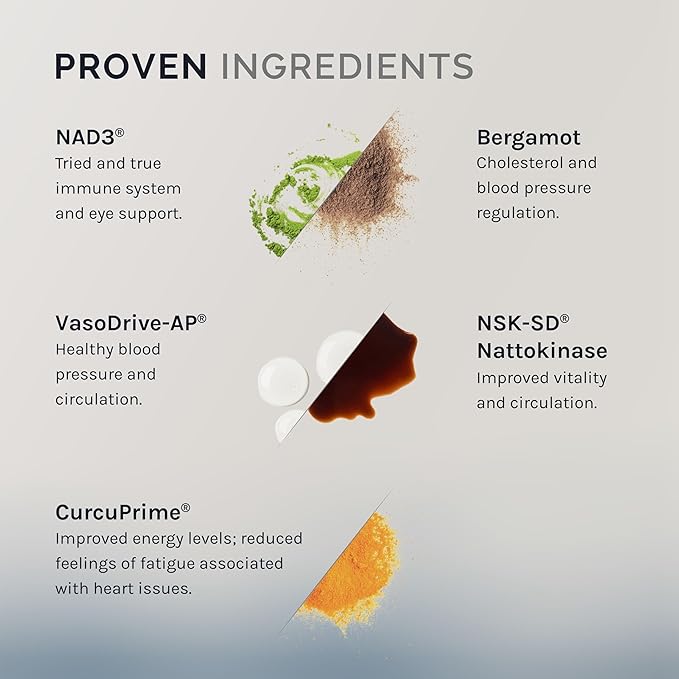 PROVEN INGREDIENTS

NAD3®
Tried and true immune system and eye support.

Bergamot
Cholesterol and blood pressure regulation.

VasoDrive-AP®
Healthy blood pressure and circulation.

NSK-SD®
Nattokinase
Improved vitality and circulation.

CurcuPrime®
Improved energy levels; reduced feelings of fatigue associated with heart issues.